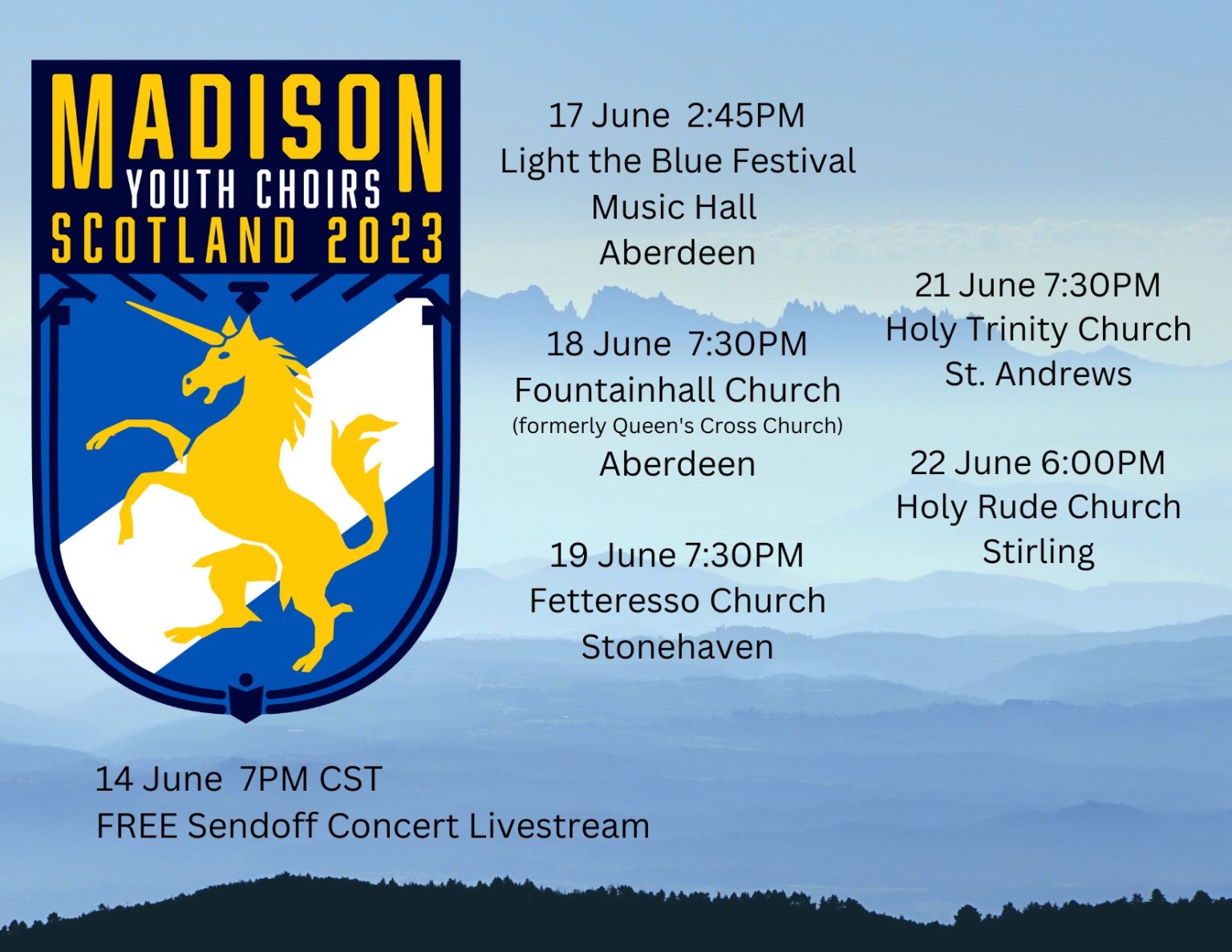 MADISON
YOUTH CHOIRS
SCOTLAND 2023

17 June 2:45PM
Light the Blue Festival
Music Hall
Aberdeen

18 June 7:30PM
Fountainhall Church
(formerly Queen's Cross Church)
Aberdeen

19 June 7:30PM
Fetteresso Church
Stonehaven

21 June 7:30PM
Holy Trinity Church
St. Andrews

22 June 6:00PM
Holy Rude Church
Stirling

14 June 7PM CST
FREE Sendoff Concert Livestream